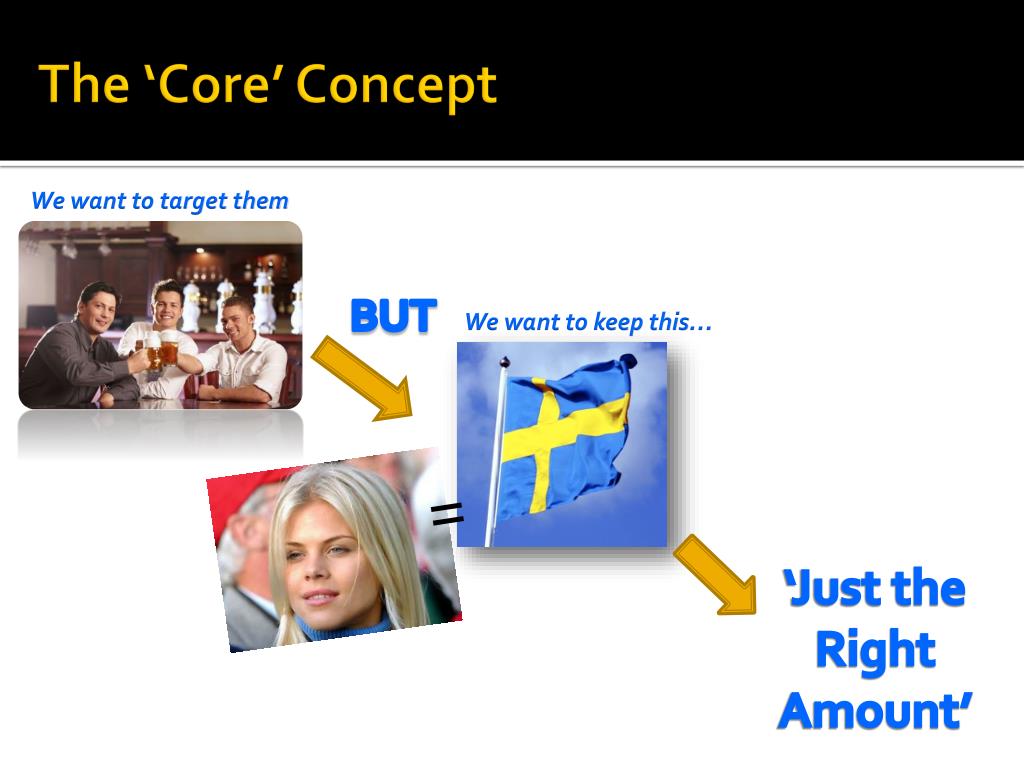 The ‘Core’ Concept

We want to target them

BUT

We want to keep this…

=

‘Just the Right Amount’